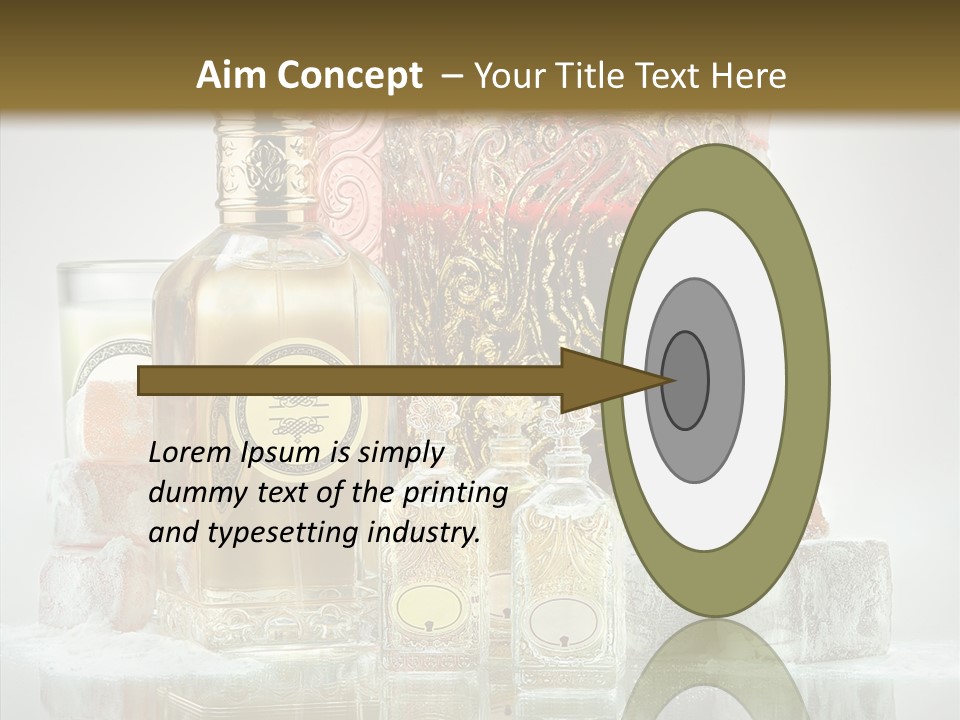 Aim Concept – Your Title Text Here

Lorem Ipsum is simply dummy text of the printing and typesetting industry.